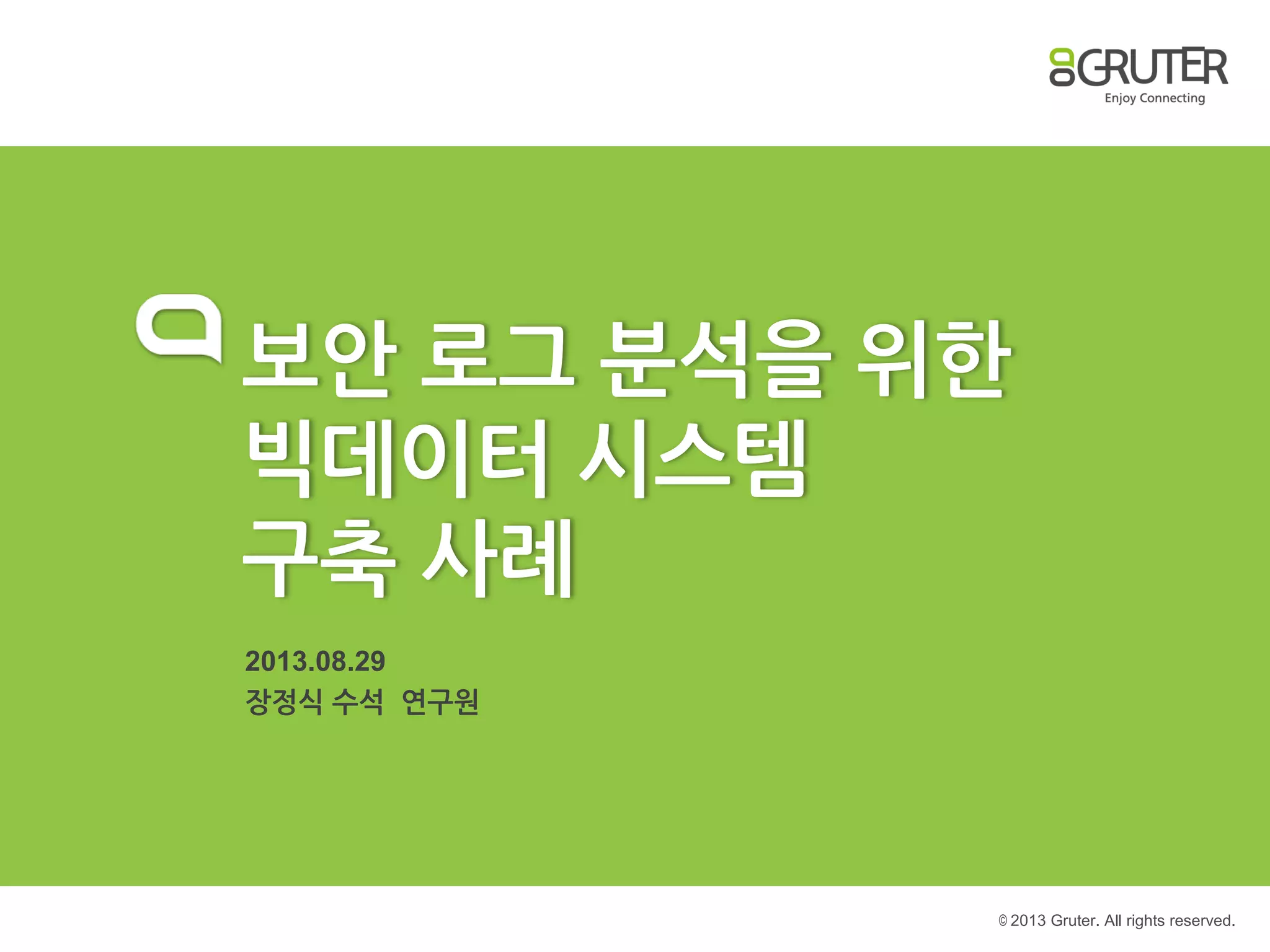 GRUTER
Enjoy Connecting

보안 로그 분석을 위한 빅데이터 시스템 구축 사례

2013.08.29
장정식 수석 연구원

© 2013 Gruter. All rights reserved.